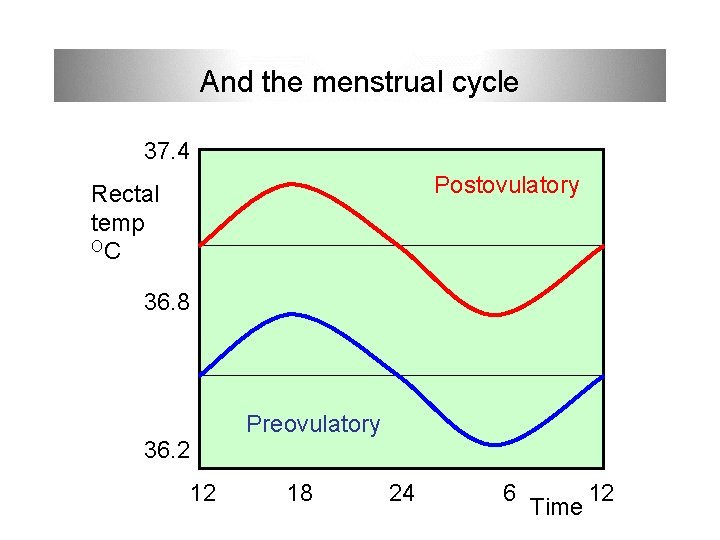 And the menstrual cycle

37.4

Rectal temp $^{O}C$

36.8

36.2

Postovulatory

Preovulatory

12 18 24 6 12

Time